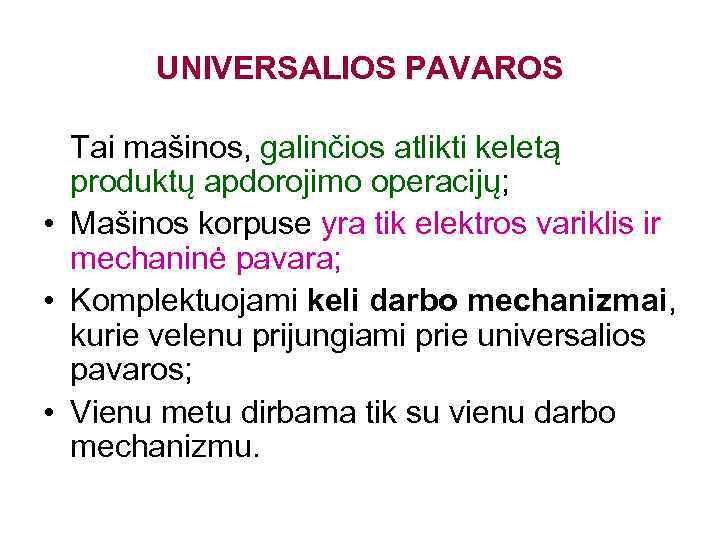 UNIVERSALIOS PAVAROS

Tai mašinos, galinčios atlikti keletą produktų apdorojimo operacijų;

• Mašinos korpuse yra tik elektros variklis ir mechaninė pavara;
• Komplektuojami keli darbo mechanizmai, kurie velenu prijungiami prie universalios pavaros;
• Vienu metu dirbama tik su vienu darbo mechanizmu.